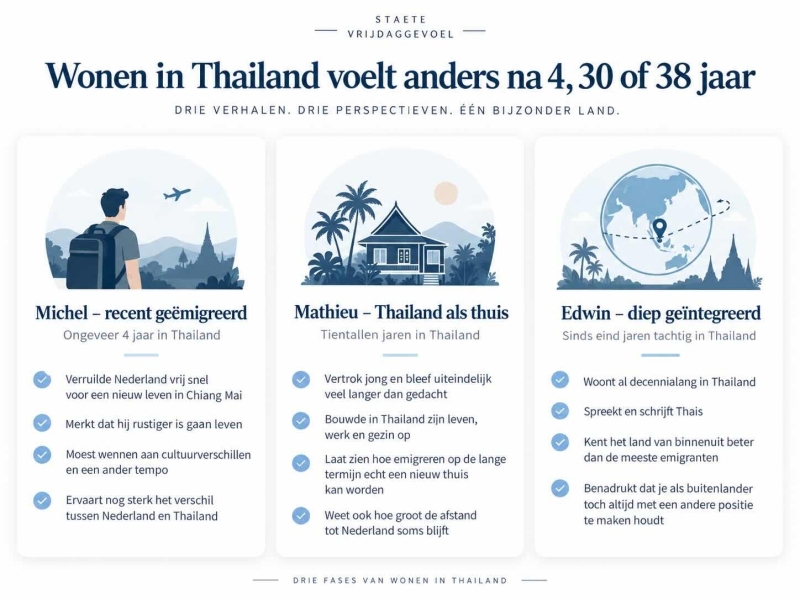 STAETE
VRIJDAGGEVOEL

Wonen in Thailand voelt anders na 4, 30 of 38 jaar

DRIE VERHALEN. DRIE PERSPECTIEVEN. ÉÉN BIJZONDER LAND.

Michel – recent geëmigreerd

Ongeveer 4 jaar in Thailand

Verruilde Nederland vrij snel voor een nieuw leven in Chiang Mai

Merkt dat hij rustiger is gaan leven

Moest wennen aan cultuurverschillen en een ander tempo

Ervaart nog sterk het verschil tussen Nederland en Thailand

Mathieu – Thailand als thuis

Tientallen jaren in Thailand

Vertrok jong en bleef uiteindelijk veel langer dan gedacht

Bouwde in Thailand zijn leven, werk en gezin op

Laat zien hoe emigreren op de lange termijn echt een nieuw thuis kan worden

Weet ook hoe groot de afstand tot Nederland soms blijft

Edwin – diep geïntegreerd

Sinds eind jaren tachtig in Thailand

Woont al decennialang in Thailand

Spreekt en schrijft Thais

Kent het land van binnenuit beter dan de meeste emigranten

Benadrukt dat je als buitenlander toch altijd met een andere positie te maken houdt

DRIE FASES VAN WONEN IN THAILAND